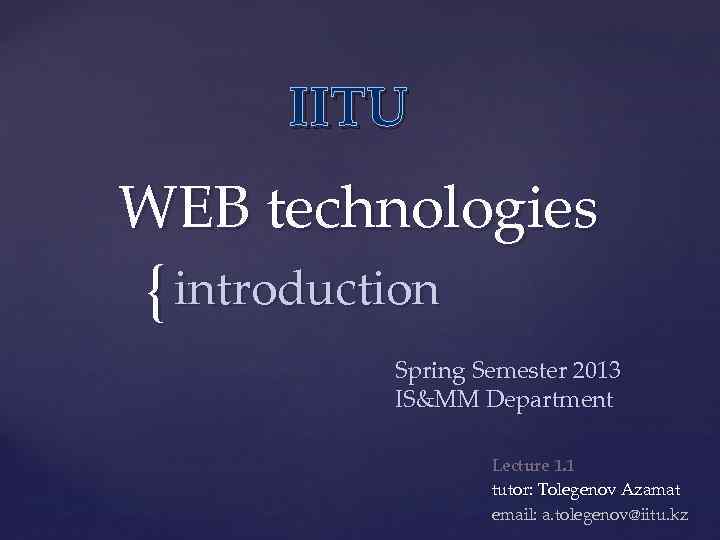 IITU

WEB technologies

{ introduction

Spring Semester 2013
IS&MM Department

Lecture 1.1
tutor: Tolegenov Azamat
email: a.tolegenov@iitu.kz